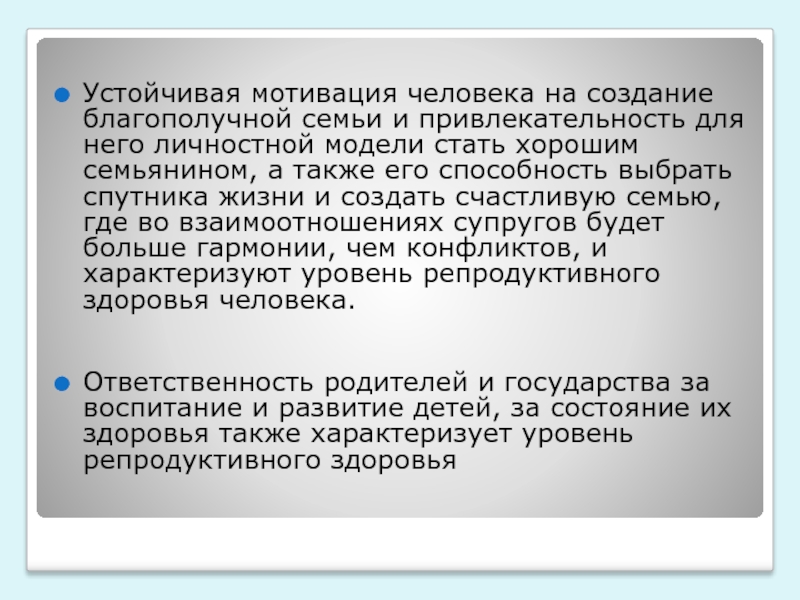 Устойчивая мотивация человека на создание благополучной семьи и привлекательность для него личностной модели стать хорошим семьянином, а также его способность выбрать спутника жизни и создать счастливую семью, где во взаимоотношениях супругов будет больше гармонии, чем конфликтов, и характеризуют уровень репродуктивного здоровья человека.

Ответственность родителей и государства за воспитание и развитие детей, за состояние их здоровья также характеризует уровень репродуктивного здоровья